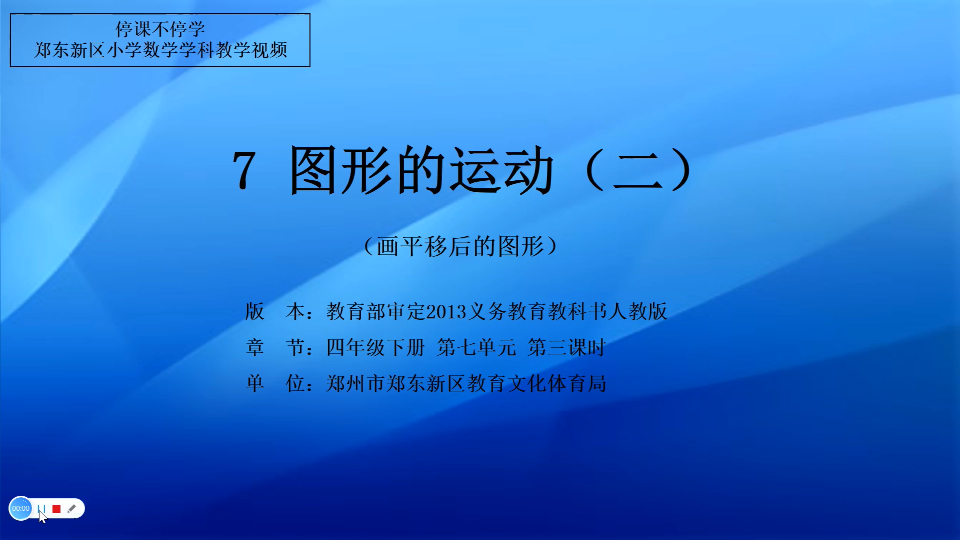 停课不停学
郑东新区小学数学学科教学视频

7 图形的运动（二）

（画平移后的图形）

版 本：教育部审定2013义务教育教科书人教版
章 节：四年级下册 第七单元 第三课时
单 位：郑州市郑东新区教育文化体育局

00:00